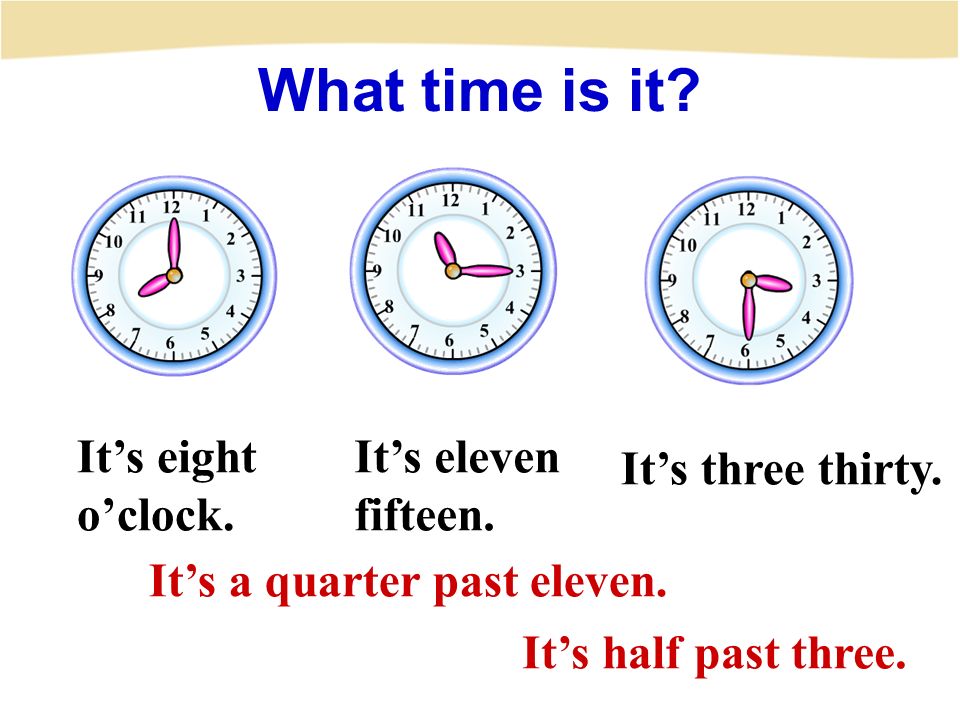 What time is it?

12 1 2 3 4 5 6 7 8 9 10 11

12 1 2 3 4 5 6 7 8 9 10 11

12 1 2 3 4 5 6 7 8 9 10 11

It’s eight o’clock.

It’s eleven fifteen.

It’s three thirty.

It’s a quarter past eleven.

It’s half past three.